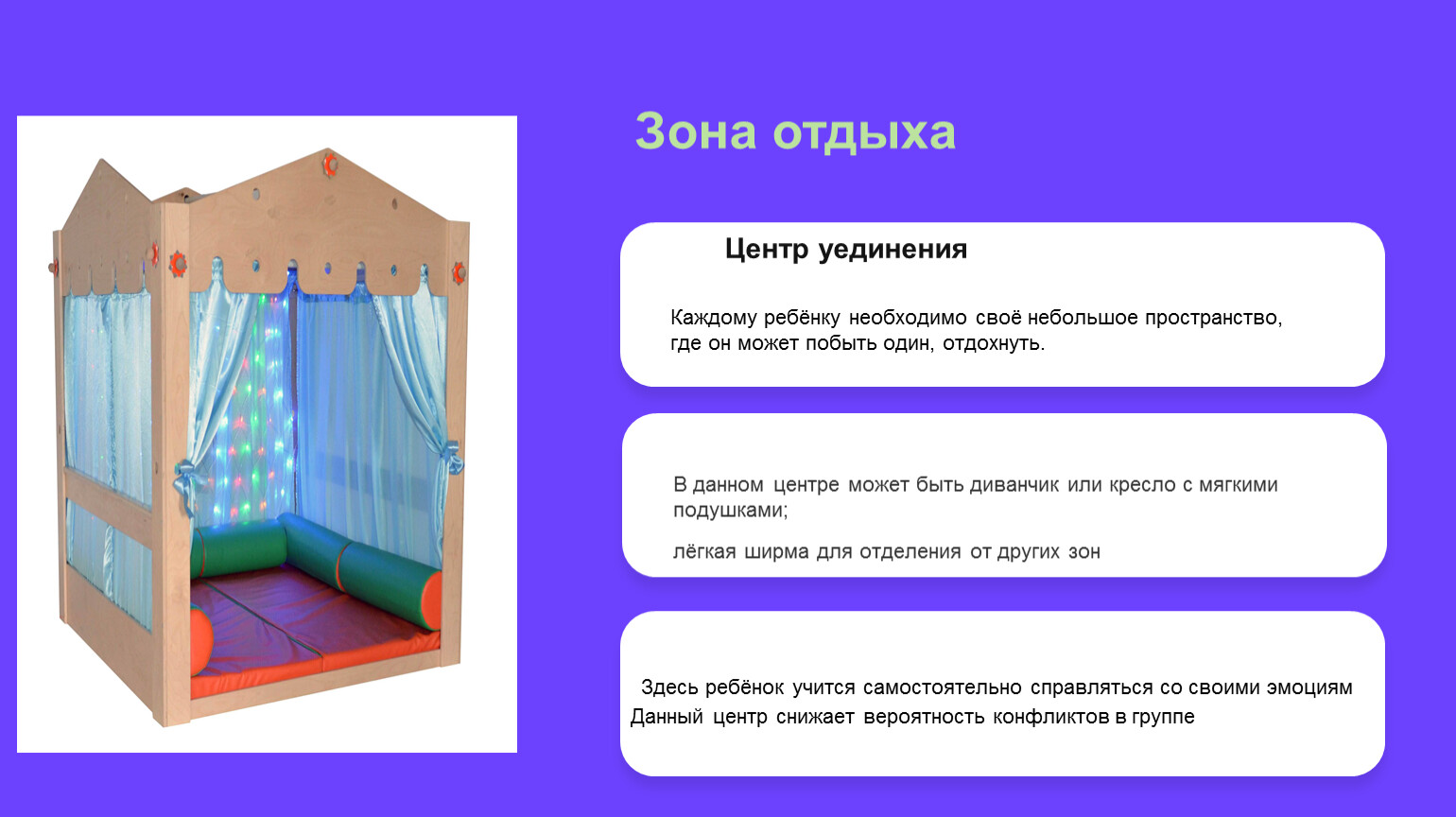 Зона отдыха

Центр уединения

Каждому ребёнку необходимо своё небольшое пространство, где он может побыть один, отдохнуть.

В данном центре может быть диванчик или кресло с мягкими подушками;

лёгкая ширма для отделения от других зон

Здесь ребёнок учится самостоятельно справляться со своими эмоциям
Данный центр снижает вероятность конфликтов в группе